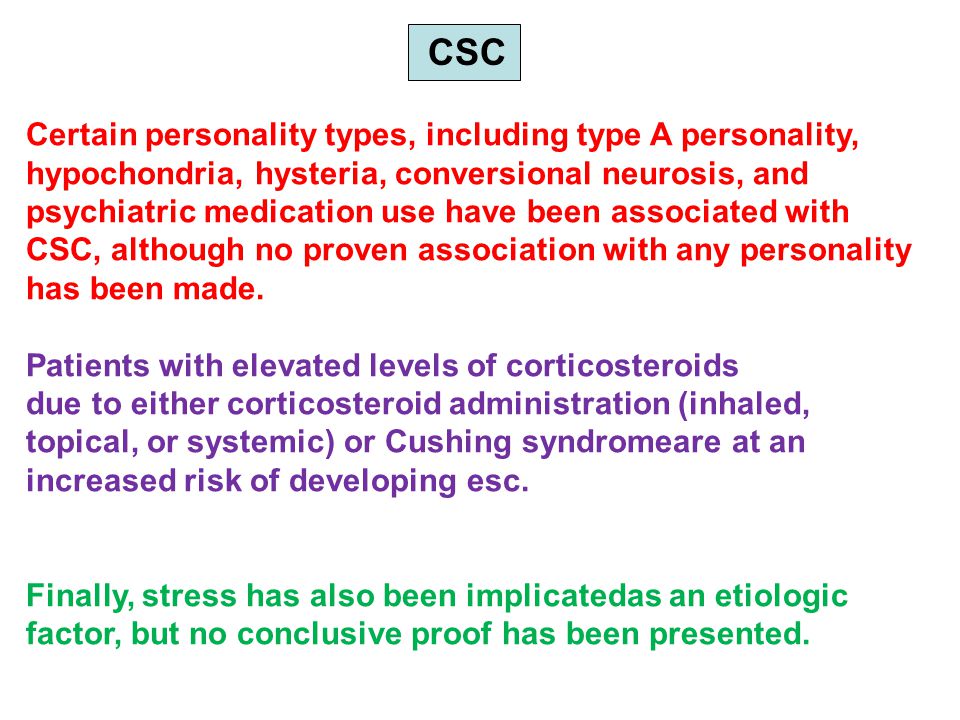 CSC

Certain personality types, including type A personality, hypochondria, hysteria, conversional neurosis, and psychiatric medication use have been associated with CSC, although no proven association with any personality has been made.

Patients with elevated levels of corticosteroids due to either corticosteroid administration (inhaled, topical, or systemic) or Cushing syndromeare at an increased risk of developing esc.

Finally, stress has also been implicatedas an etiologic factor, but no conclusive proof has been presented.